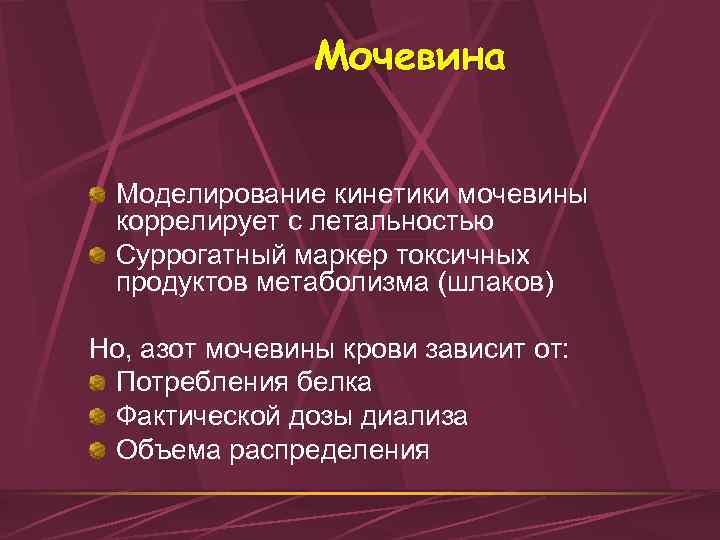 Мочевина

Моделирование кинетики мочевины коррелирует с летальностью

Суррогатный маркер токсичных продуктов метаболизма (шлаков)

Но, азот мочевины крови зависит от:

Потребления белка

Фактической дозы диализа

Объема распределения